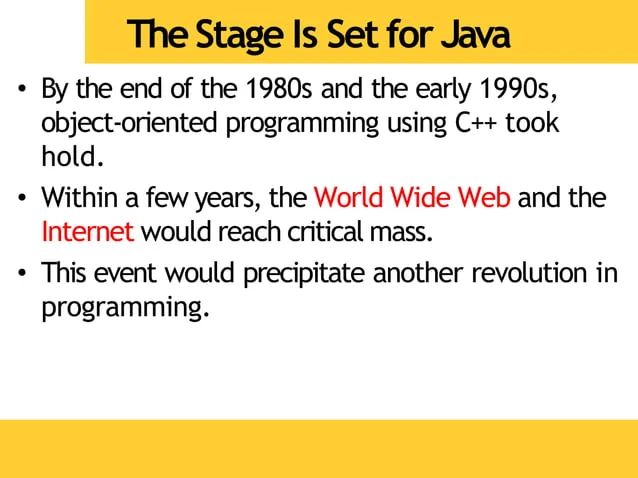 The Stage Is Set for Java

• By the end of the 1980s and the early 1990s, object-oriented programming using C++ took hold.

• Within a few years, the World Wide Web and the Internet would reach critical mass.

• This event would precipitate another revolution in programming.